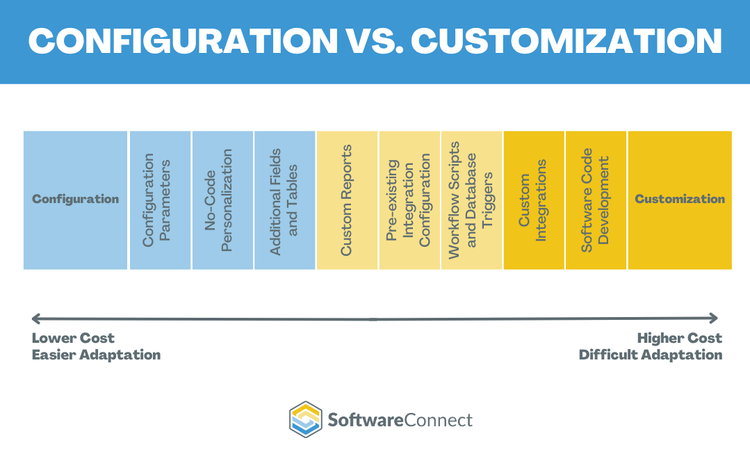 CONFIGURATION VS. CUSTOMIZATION

Configuration

Configuration Parameters

No-Code Personalization

Additional Fields and Tables

Custom Reports

Pre-existing Integration Configuration

Workflow Scripts and Database Triggers

Custom Integrations

Software Code Development

Customization

Lower Cost
Easier Adaptation

Higher Cost
Difficult Adaptation

SoftwareConnect